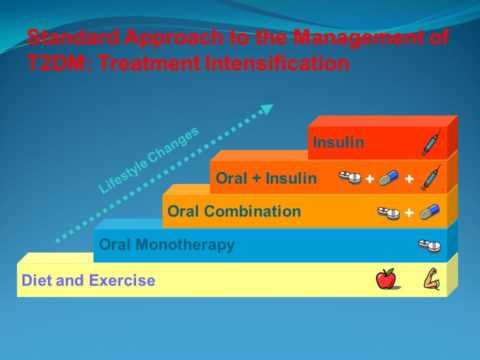 Standard Approach to the Management of T2DM: Treatment Intensification

Lifestyle Changes

Insulin

Oral + Insulin + +

Oral Combination +

Oral Monotherapy

Diet and Exercise